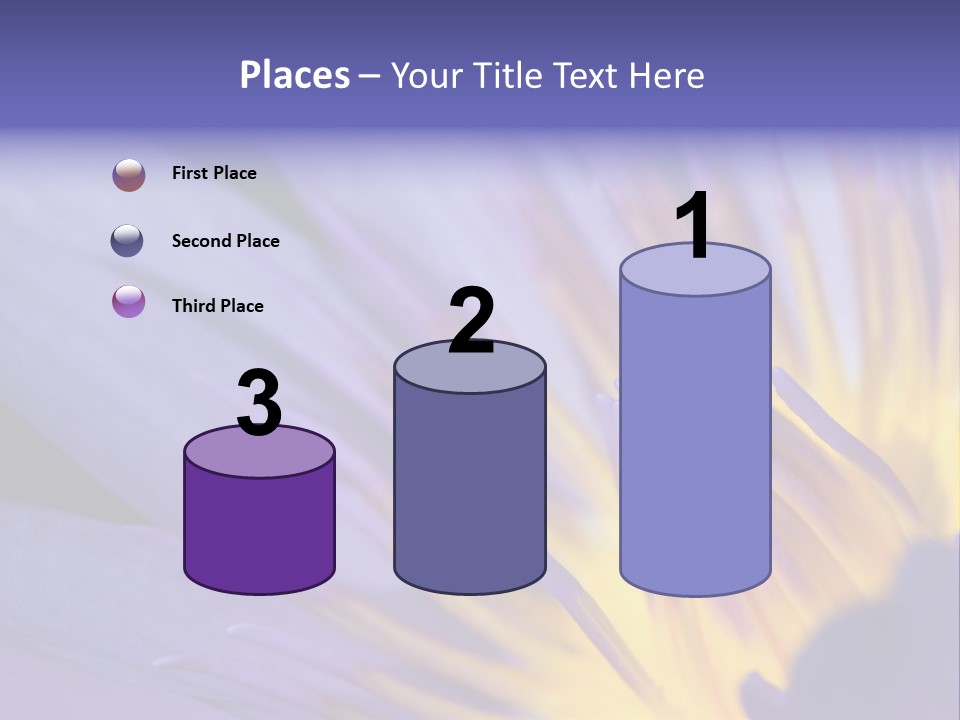 Places – Your Title Text Here

First Place

Second Place

Third Place

3

2

1